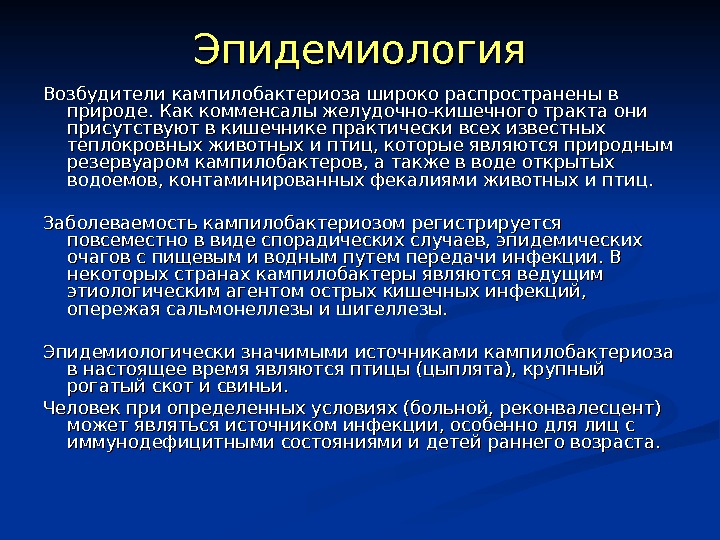 Эпидемиология

Возбудители кампилобактериоза широко распространены в природе. Как комменсалы желудочно-кишечного тракта они присутствуют в кишечнике практически всех известных теплокровных животных и птиц, которые являются природным резервуаром кампилобактеров, а также в воде открытых водоемов, контаминированных фекалиями животных и птиц.

Заболеваемость кампилобактериозом регистрируется повсеместно в виде спорадических случаев, эпидемических очагов с пищевым и водным путем передачи инфекции. В некоторых странах кампилобактеры являются ведущим этиологическим агентом острых кишечных инфекций, опережая сальмонеллезы и шигеллезы.

Эпидемиологически значимыми источниками кампилобактериоза в настоящее время являются птицы (цыплята), крупный рогатый скот и свиньи.

Человек при определенных условиях (больной, реконвалесцент) может являться источником инфекции, особенно для лиц с иммунодефицитными состояниями и детей раннего возраста.